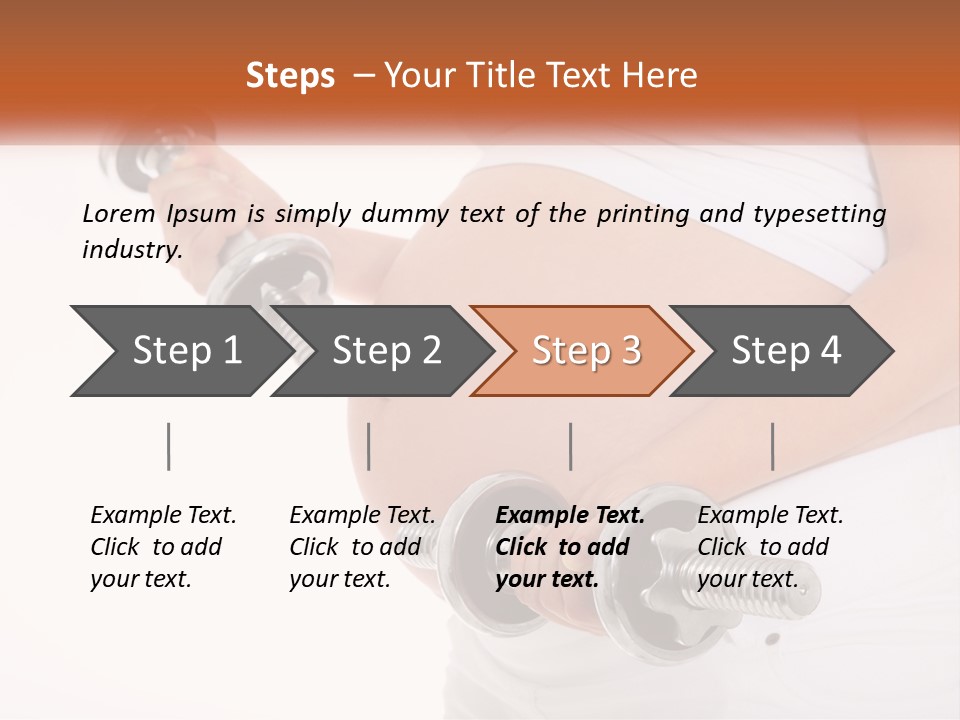 Steps – Your Title Text Here

Lorem Ipsum is simply dummy text of the printing and typesetting industry.

Step 1

Step 2

Step 3

Step 4

Example Text. Click to add your text.

Example Text. Click to add your text.

Example Text. Click to add your text.

Example Text. Click to add your text.